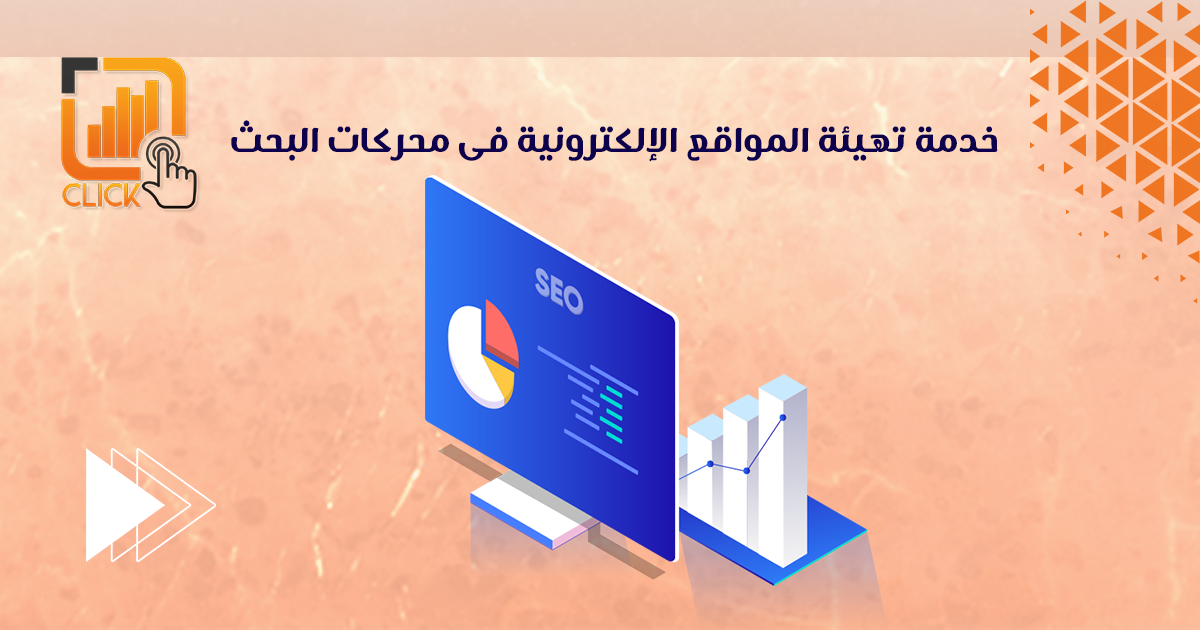 CLICK

خدمة تهيئة المواقع الإلكترونية فى محركات البحث

SEO